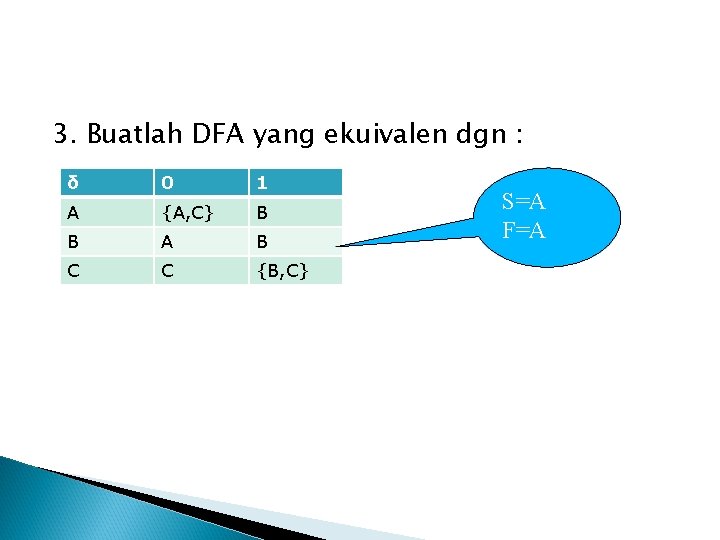 3. Buatlah DFA yang ekuivalen dgn :

| δ | 0 | 1 |
|---|---|---|
| A | {A,C} | B |
| B | A | B |
| C | C | {B,C} |

S=A
F=A